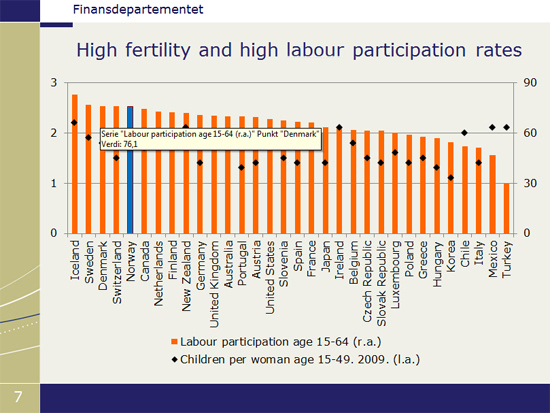 Finansdepartementet

High fertility and high labour participation rates

3
2
1
0

90
60
30
0

Serie "Labour participation age 15-64 (r.a.)" Punkt "Denmark"
Verdi: 76,1

Iceland
Sweden
Denmark
Switzerland
Norway
Canada
Netherlands
Finland
New Zealand
Germany
United Kingdom
Australia
Portugal
Austria
United States
Slovenia
Spain
France
Japan
Ireland
Belgium
Czech Republic
Slovak Republic
Luxembourg
Poland
Greece
Hungary
Korea
Chile
Italy
Mexico
Turkey

Labour participation age 15-64 (r.a.)
Children per woman age 15-49. 2009. (l.a.)

7